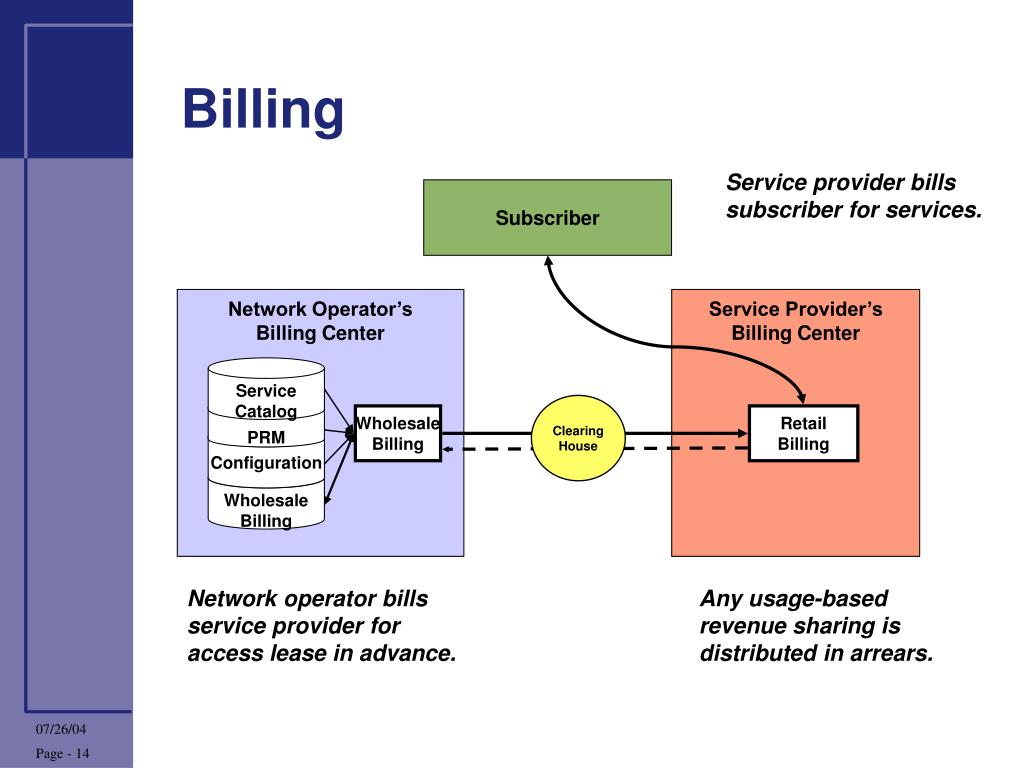 Billing

Service provider bills subscriber for services.

Subscriber

Network Operator's Billing Center

Service Catalog

PRM

Configuration

Wholesale Billing

Wholesale Billing

Clearing House

Service Provider's Billing Center

Retail Billing

Network operator bills service provider for access lease in advance.

Any usage-based revenue sharing is distributed in arrears.

07/26/04

Page - 14